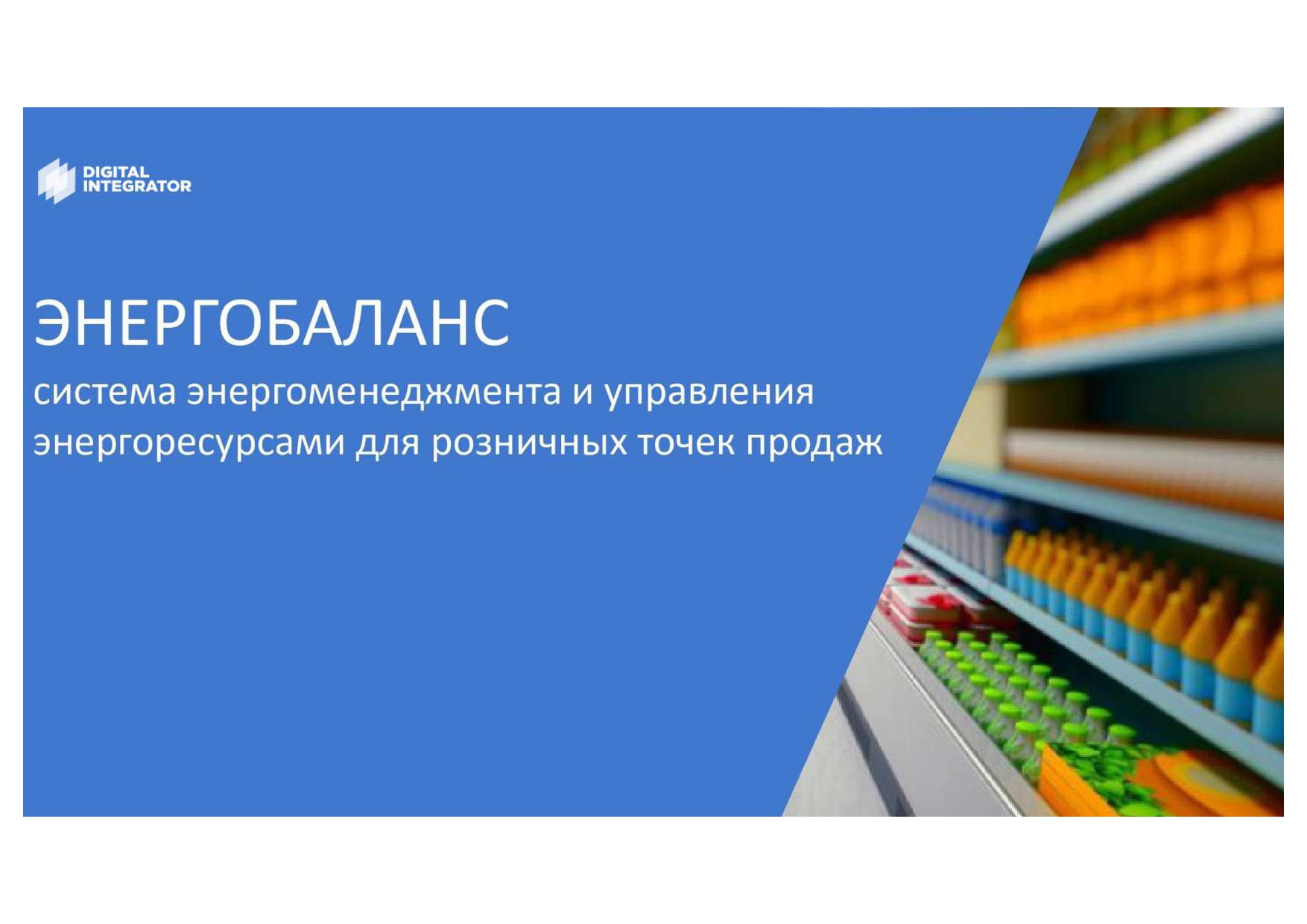 DIGITAL INTEGRATOR

ЭНЕРГОБАЛАНС

система энергоменеджмента и управления энергоресурсами для розничных точек продаж